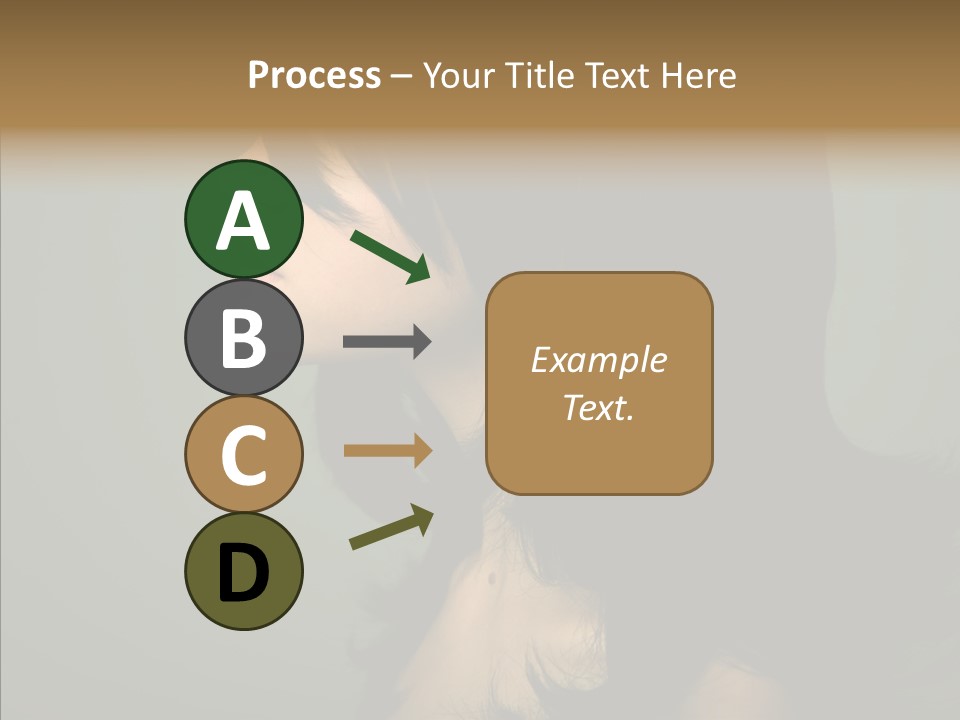 Process – Your Title Text Here

A

B

C

D

Example Text.